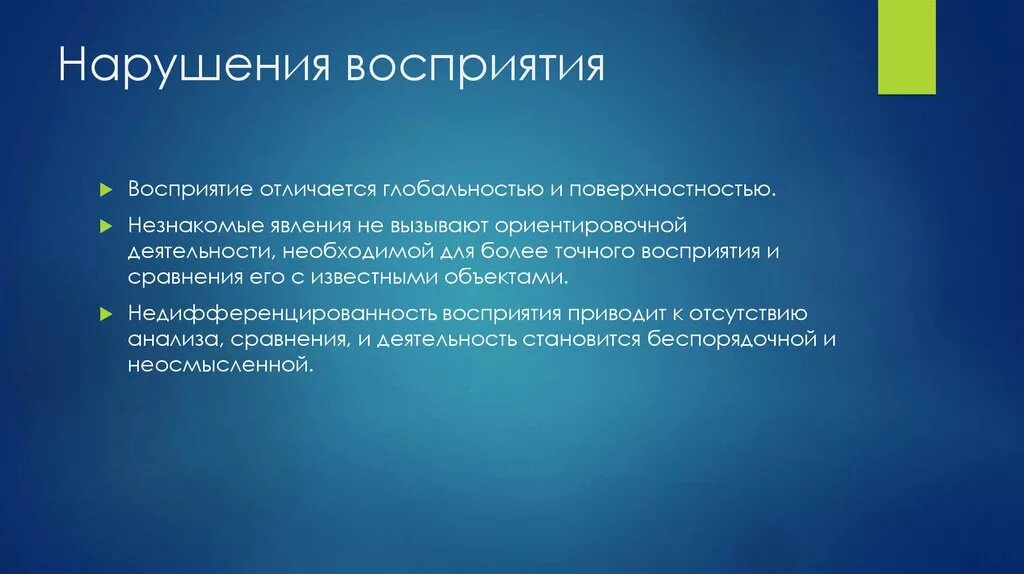 Нарушения восприятия

Восприятие отличается глобальностью и поверхностностью.

Незнакомые явления не вызывают ориентировочной деятельности, необходимой для более точного восприятия и сравнения его с известными объектами.

Недифференцированность восприятия приводит к отсутствию анализа, сравнения, и деятельность становится беспорядочной и неосмысленной.